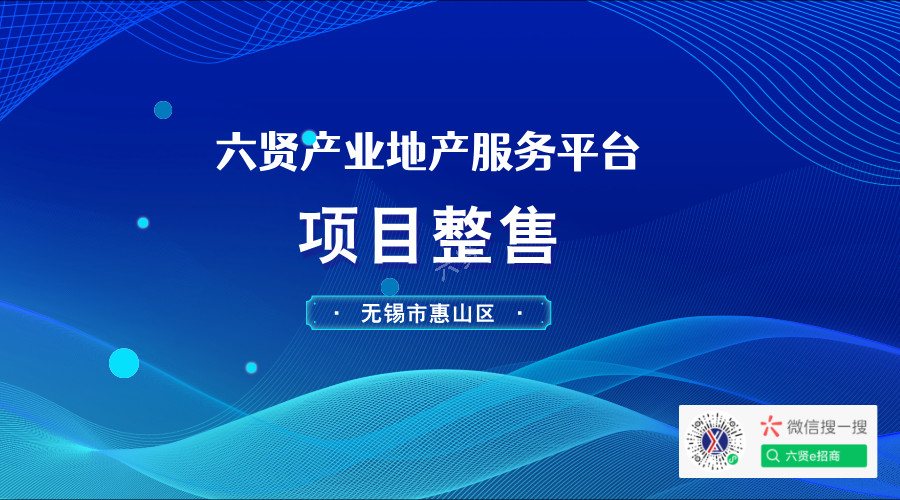 六贤产业地产服务平台

项目整售

· 无锡市惠山区 ·

微信搜一搜

六贤e招商